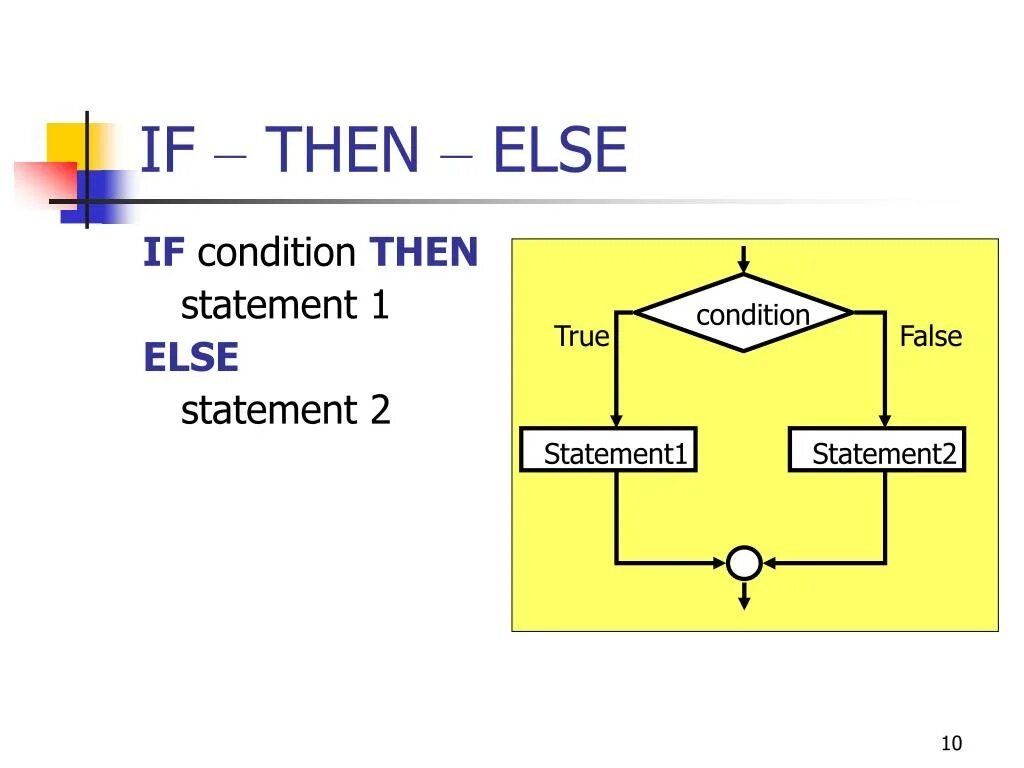 IF – THEN – ELSE

IF condition THEN
statement 1
ELSE
statement 2

condition
True
False
Statement1
Statement2

10